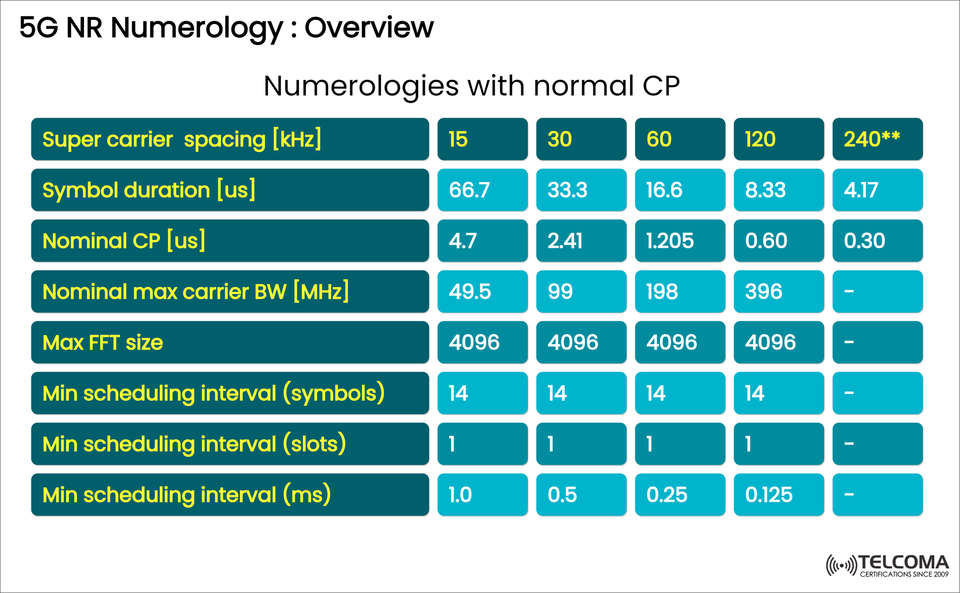 5G NR Numerology : Overview

Numerologies with normal CP

| Super carrier spacing [kHz] | 15 | 30 | 60 | 120 | 240** |
|---|---|---|---|---|---|
| Symbol duration [us] | 66.7 | 33.3 | 16.6 | 8.33 | 4.17 |
| Nominal CP [us] | 4.7 | 2.41 | 1.205 | 0.60 | 0.30 |
| Nominal max carrier BW [MHz] | 49.5 | 99 | 198 | 396 | - |
| Max FFT size | 4096 | 4096 | 4096 | 4096 | - |
| Min scheduling interval (symbols) | 14 | 14 | 14 | 14 | - |
| Min scheduling interval (slots) | 1 | 1 | 1 | 1 | - |
| Min scheduling interval (ms) | 1.0 | 0.5 | 0.25 | 0.125 | - |

TELCOMA
CERTIFICATIONS SINCE 2009